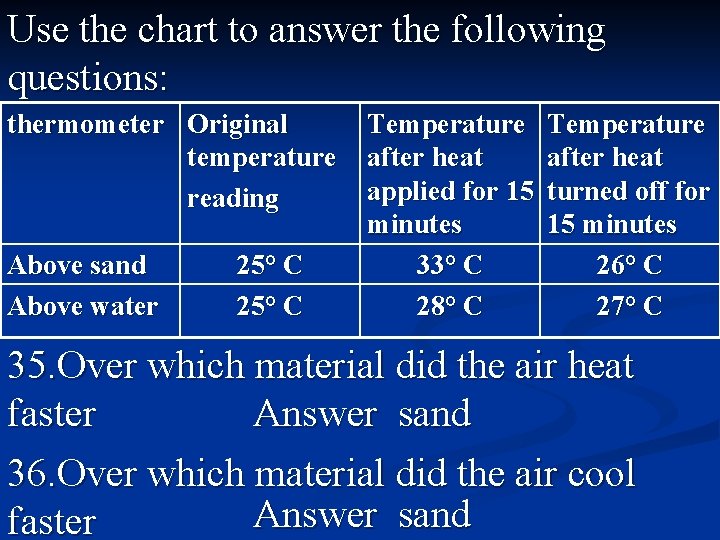 Use the chart to answer the following questions:

| thermometer | Original temperature reading | Temperature after heat applied for 15 minutes | Temperature after heat turned off for 15 minutes |
|---|---|---|---|
| Above sand | 25° C | 33° C | 26° C |
| Above water | 25° C | 28° C | 27° C |

35.Over which material did the air heat faster Answer sand

36.Over which material did the air cool faster Answer sand